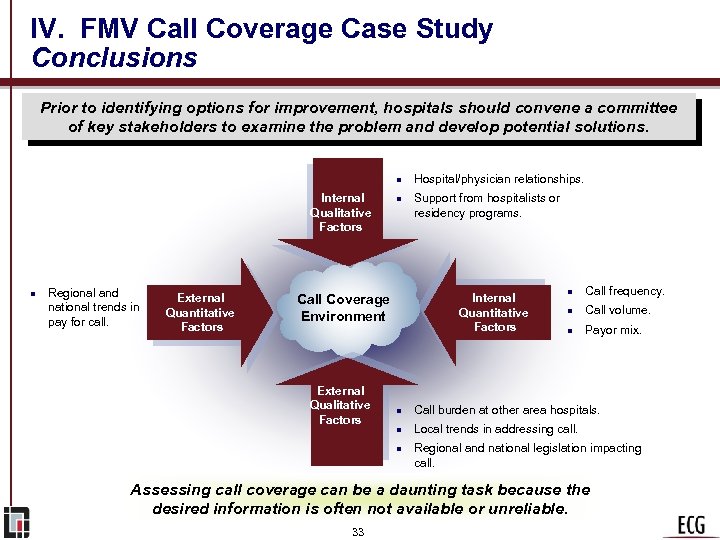 IV. FMV Call Coverage Case Study
Conclusions

Prior to identifying options for improvement, hospitals should convene a committee of key stakeholders to examine the problem and develop potential solutions.

Internal Qualitative Factors

- Hospital/physician relationships.
- Support from hospitalists or residency programs.

- Regional and national trends in pay for call.

External Quantitative Factors

Call Coverage Environment

Internal Quantitative Factors

- Call frequency.
- Call volume.
- Payor mix.

External Qualitative Factors

- Call burden at other area hospitals.
- Local trends in addressing call.
- Regional and national legislation impacting call.

Assessing call coverage can be a daunting task because the desired information is often not available or unreliable.

33

ECG